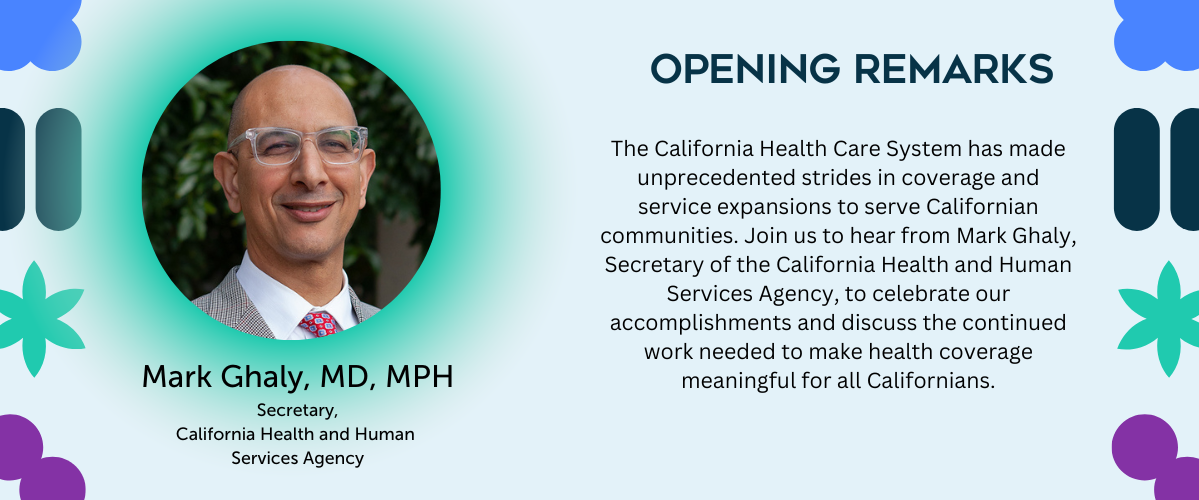 Mark Ghaly, MD, MPH

Secretary,
California Health and Human Services Agency

OPENING REMARKS

The California Health Care System has made unprecedented strides in coverage and service expansions to serve Californian communities. Join us to hear from Mark Ghaly, Secretary of the California Health and Human Services Agency, to celebrate our accomplishments and discuss the continued work needed to make health coverage meaningful for all Californians.